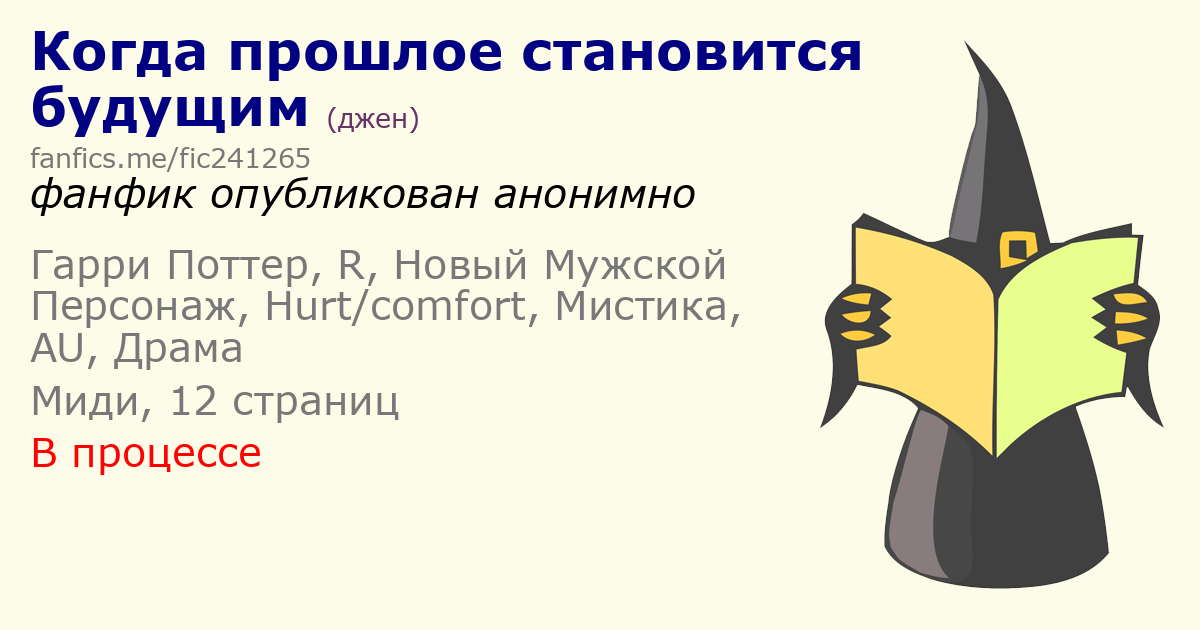 Когда прошлое становится будущим (джен)

fanfics.me/fic241265

фанфик опубликован анонимно

Гарри Поттер, R, Новый Мужской Персонаж, Hurt/comfort, Мистика, AU, Драма

Миди, 12 страниц

В процессе